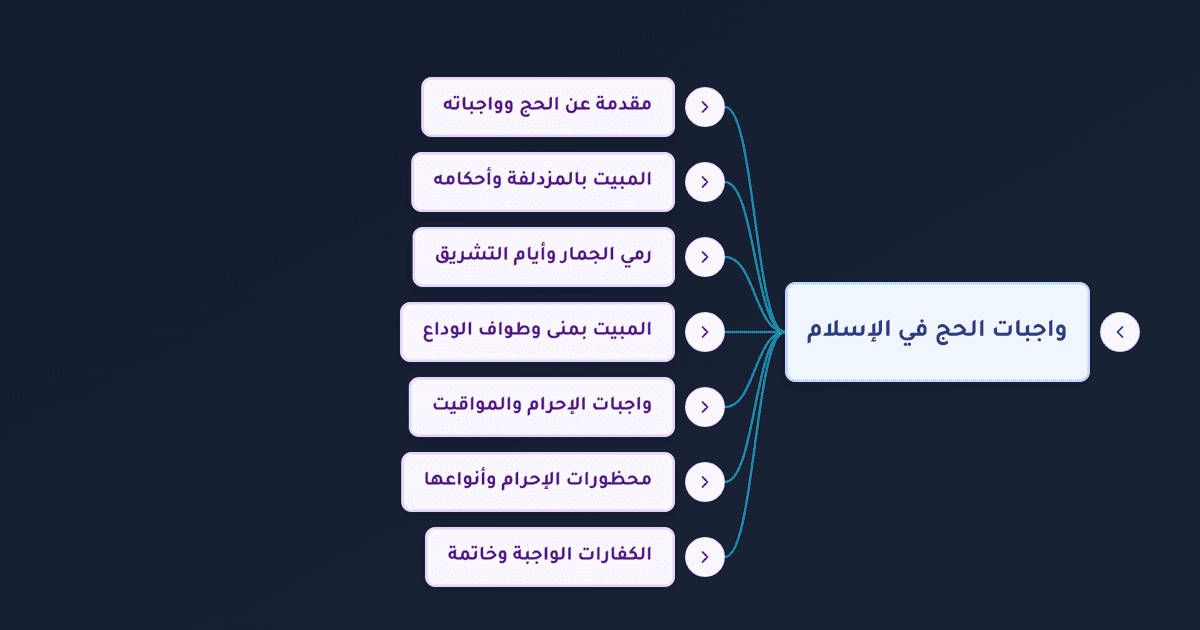 واجبات الحج في الإسلام

مقدمة عن الحج وواجباته

المبيت بالمزدلفة وأحكامه

رمي الجمار وأيام التشريق

المبيت بمنى وطواف الوداع

واجبات الإحرام والمواقيت

محظورات الإحرام وأنواعها

الكفارات الواجبة وخاتمة